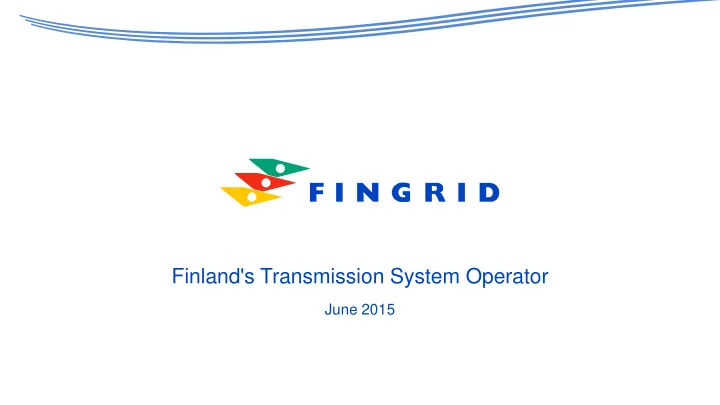 FINGRID

Finland's Transmission System Operator

June 2015